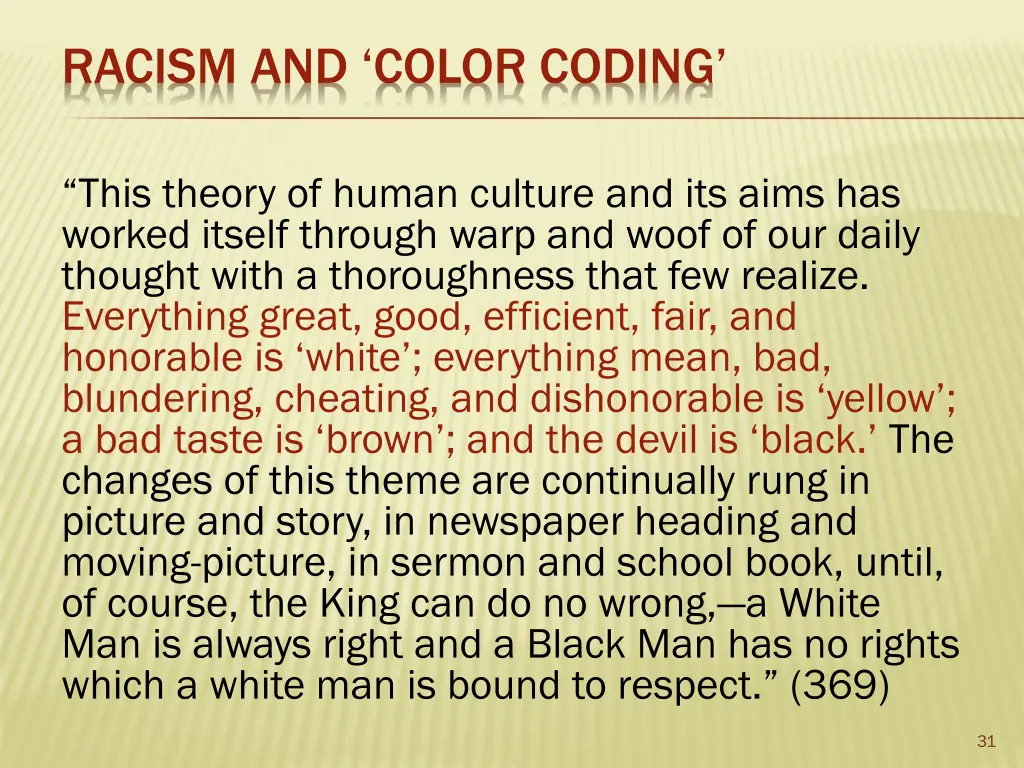 RACISM AND ‘COLOR CODING’

“This theory of human culture and its aims has worked itself through warp and woof of our daily thought with a thoroughness that few realize. Everything great, good, efficient, fair, and honorable is ‘white’; everything mean, bad, blundering, cheating, and dishonorable is ‘yellow’; a bad taste is ‘brown’; and the devil is ‘black.’ The changes of this theme are continually rung in picture and story, in newspaper heading and moving-picture, in sermon and school book, until, of course, the King can do no wrong,—a White Man is always right and a Black Man has no rights which a white man is bound to respect.” (369)

31